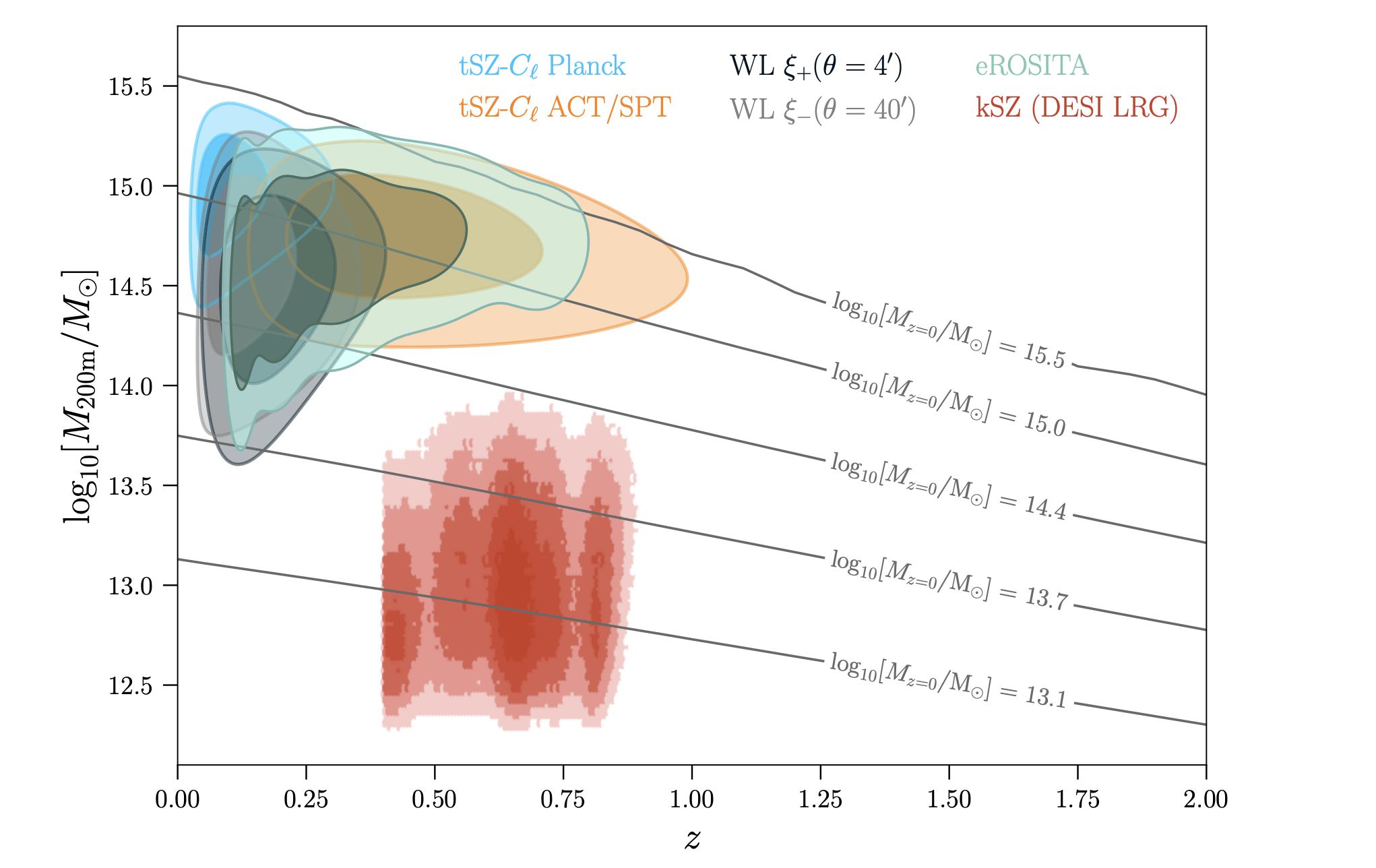 tSZ-$C_\ell$ Planck
tSZ-$C_\ell$ ACT/SPT
WL $\xi_+(\theta = 4')$
WL $\xi_-(\theta = 40')$
eROSITA
kSZ (DESI LRG)

$\log_{10}[M_{200\mathrm{m}}/M_\odot]$

15.5
15.0
14.5
14.0
13.5
13.0
12.5

$\log_{10}[M_{z=0}/M_\odot] = 15.5$
$\log_{10}[M_{z=0}/M_\odot] = 15.0$
$\log_{10}[M_{z=0}/M_\odot] = 14.4$
$\log_{10}[M_{z=0}/M_\odot] = 13.7$
$\log_{10}[M_{z=0}/M_\odot] = 13.1$

0.00
0.25
0.50
0.75
1.00
1.25
1.50
1.75
2.00

$z$